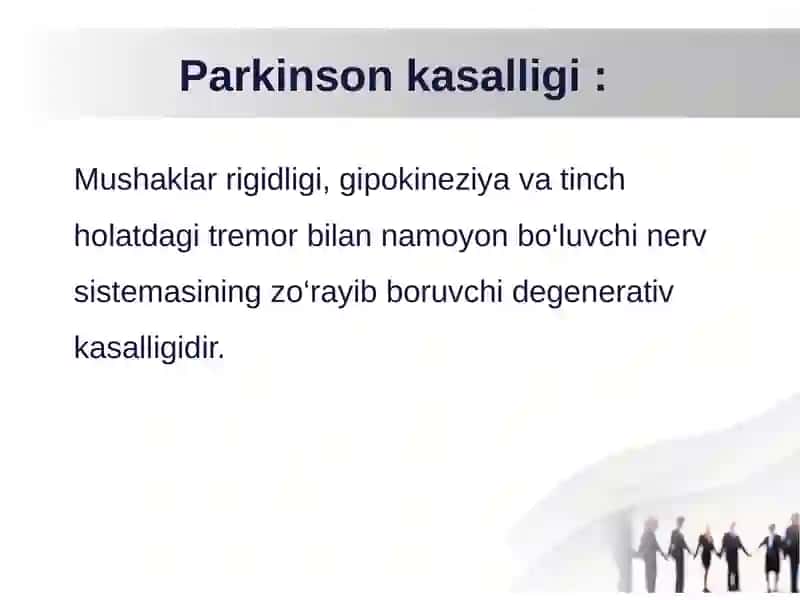 Parkinson kasalligi :

Mushaklar rigidligi, gipokineziya va tinch holatdagi tremor bilan namoyon bo‘luvchi nerv sistemasining zo‘rayib boruvchi degenerativ kasalligidir.